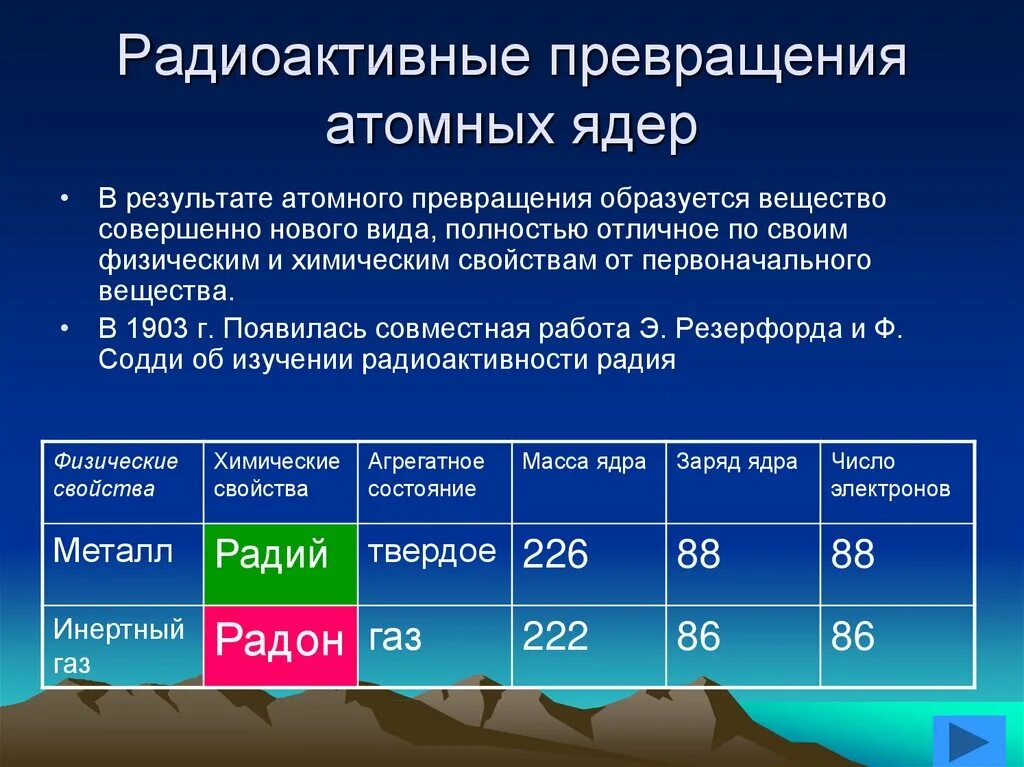 Радиоактивные превращения атомных ядер

• В результате атомного превращения образуется вещество совершенно нового вида, полностью отличное по своим физическим и химическим свойствам от первоначального вещества.

• В 1903 г. Появилась совместная работа Э. Резерфорда и Ф. Содди об изучении радиоактивности радия

| Физические свойства | Химические свойства | Агрегатное состояние | Масса ядра | Заряд ядра | Число электронов |
|---|---|---|---|---|---|
| Металл | Радий | твердое | 226 | 88 | 88 |
| Инертный газ | Радон | газ | 222 | 86 | 86 |